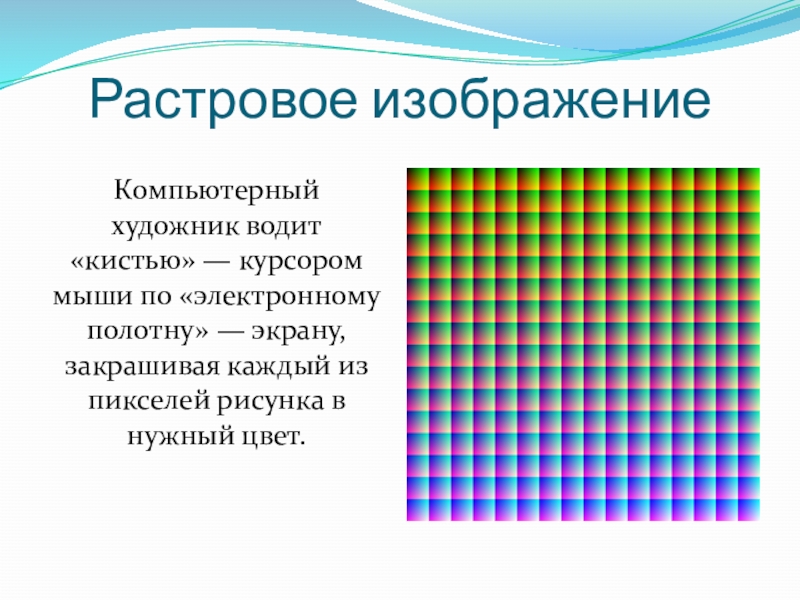 Растровое изображение

Компьютерный художник водит «кистью» — курсором мыши по «электронному полотну» — экрану, закрашивая каждый из пикселей рисунка в нужный цвет.